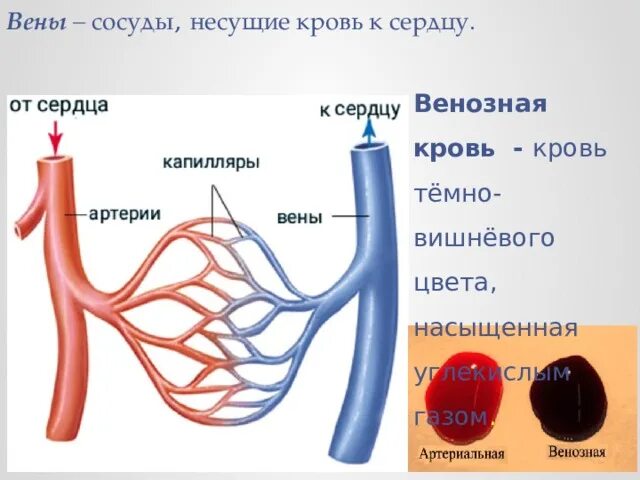 Вены – сосуды, несущие кровь к сердцу.

от сердца

к сердцу

капилляры

артерии

вены

Венозная кровь - кровь тёмно-вишнёвого цвета, насыщенная углекислым газом.

Артериальная

Венозная